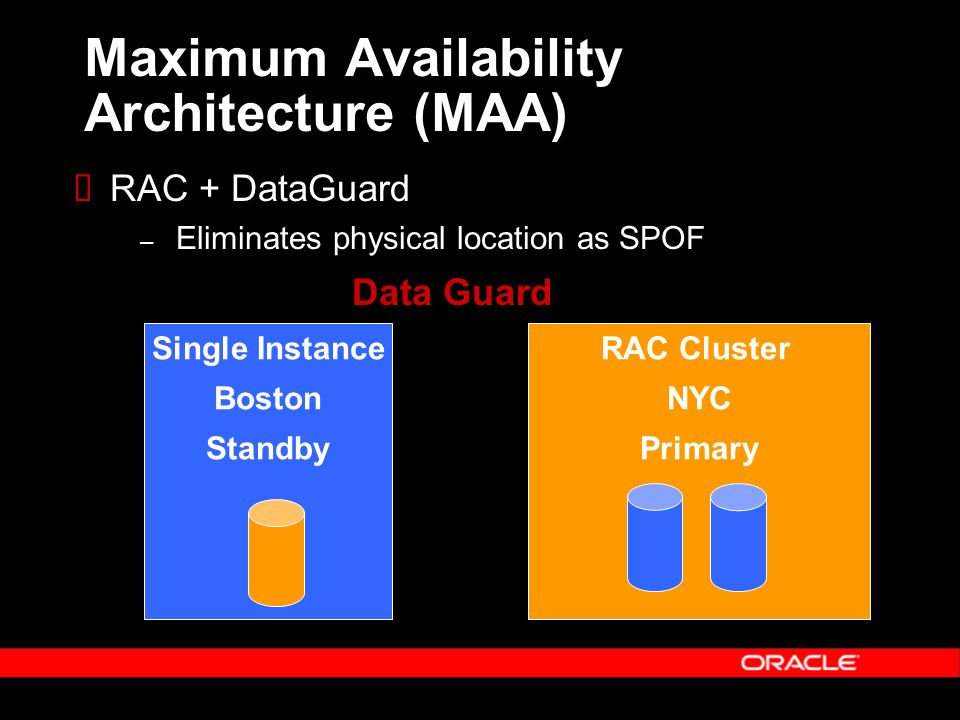 Maximum Availability Architecture (MAA)

 RAC + DataGuard

– Eliminates physical location as SPOF

Data Guard

Single Instance
Boston
Standby

RAC Cluster
NYC
Primary

ORACLE